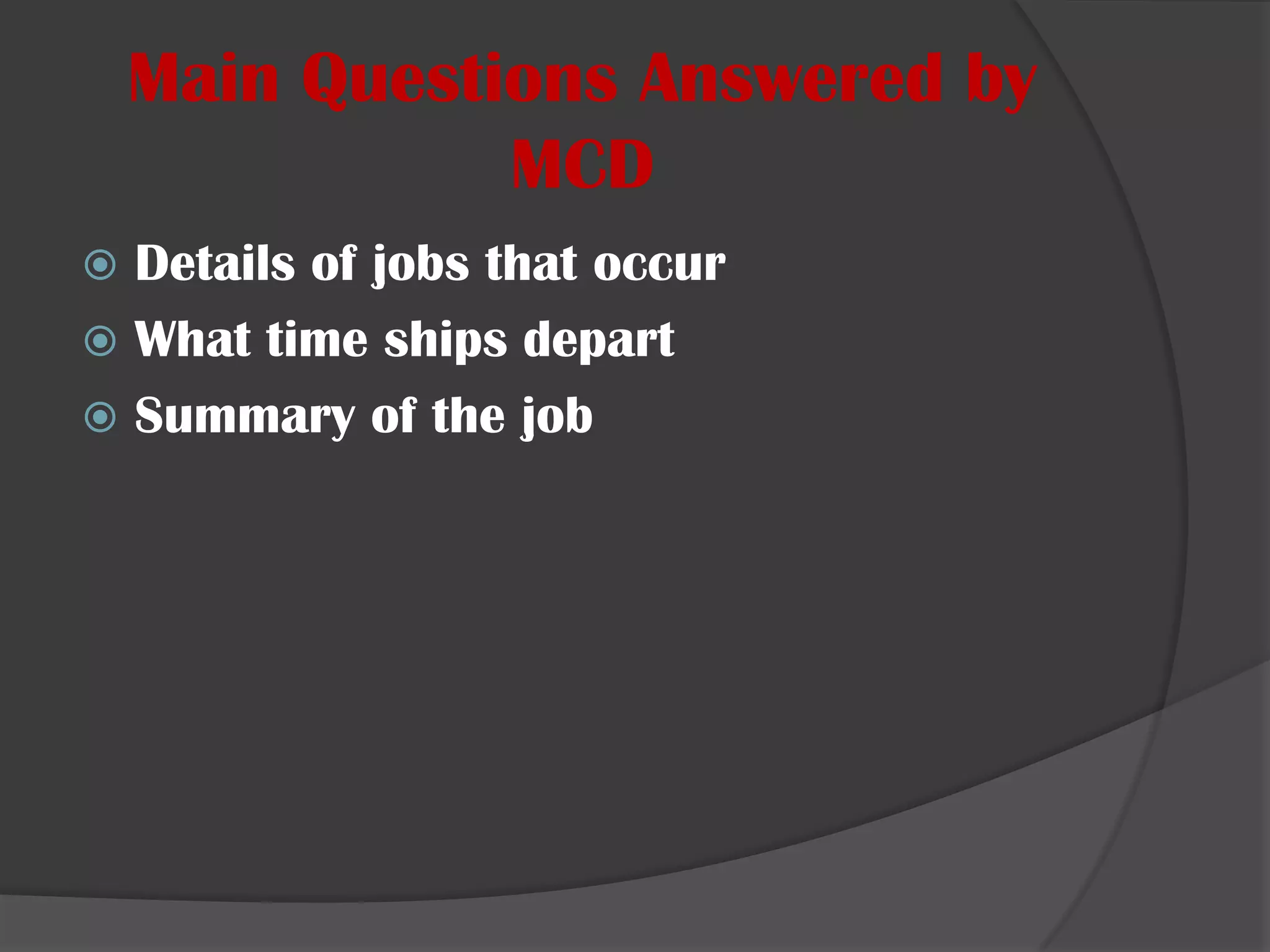 Main Questions Answered by MCD

Details of jobs that occur
What time ships depart
Summary of the job